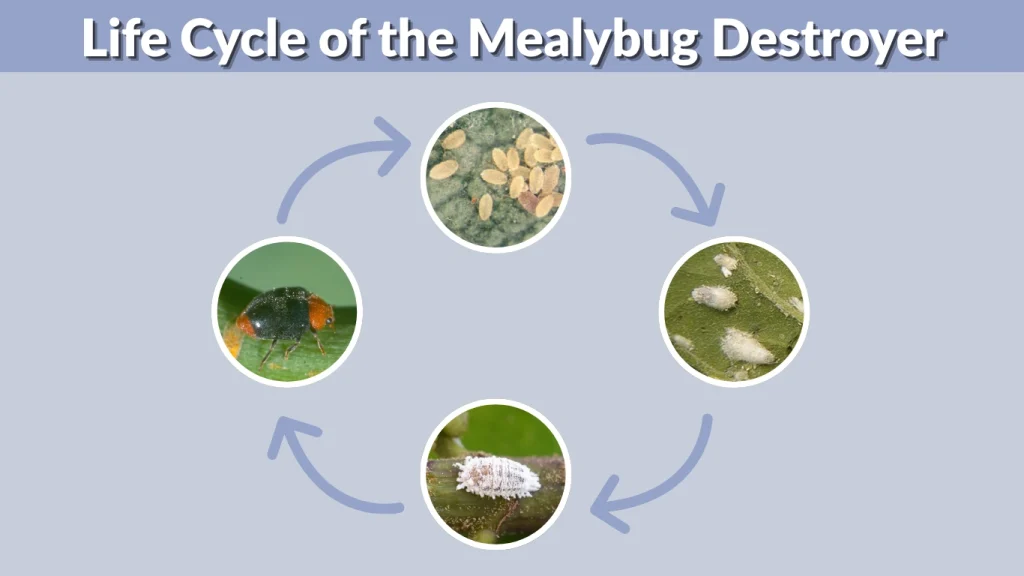 Life Cycle of the Mealybug Destroyer